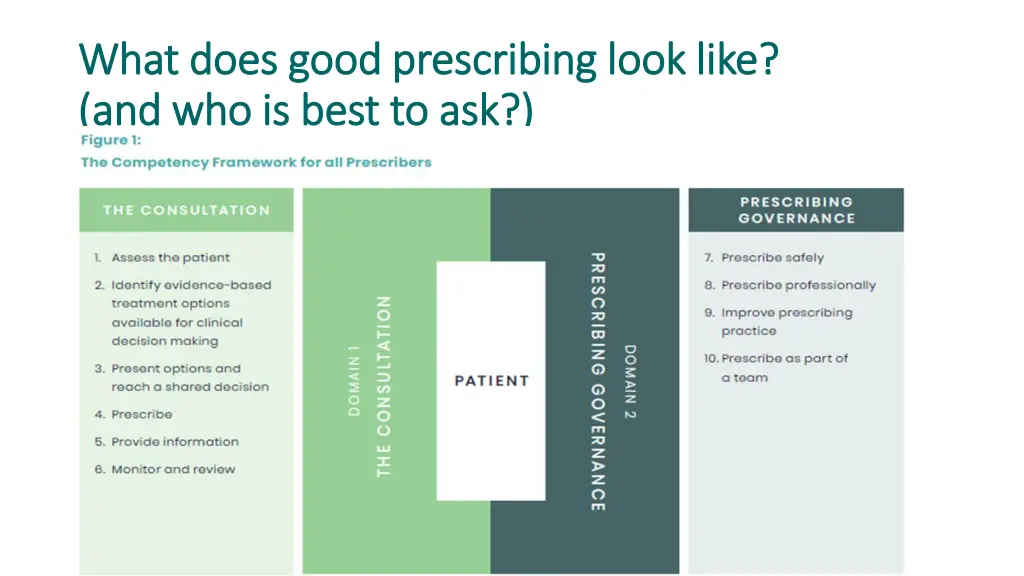 What does good prescribing look like?
(and who is best to ask?)

Figure 1:
The Competency Framework for all Prescribers

THE CONSULTATION

1. Assess the patient
2. Identify evidence-based treatment options available for clinical decision making
3. Present options and reach a shared decision
4. Prescribe
5. Provide information
6. Monitor and review

DOMAIN 1
THE CONSULTATION

PATIENT

PRESCRIBING GOVERNANCE
DOMAIN 2

PRESCRIBING GOVERNANCE

7. Prescribe safely
8. Prescribe professionally
9. Improve prescribing practice
10. Prescribe as part of a team